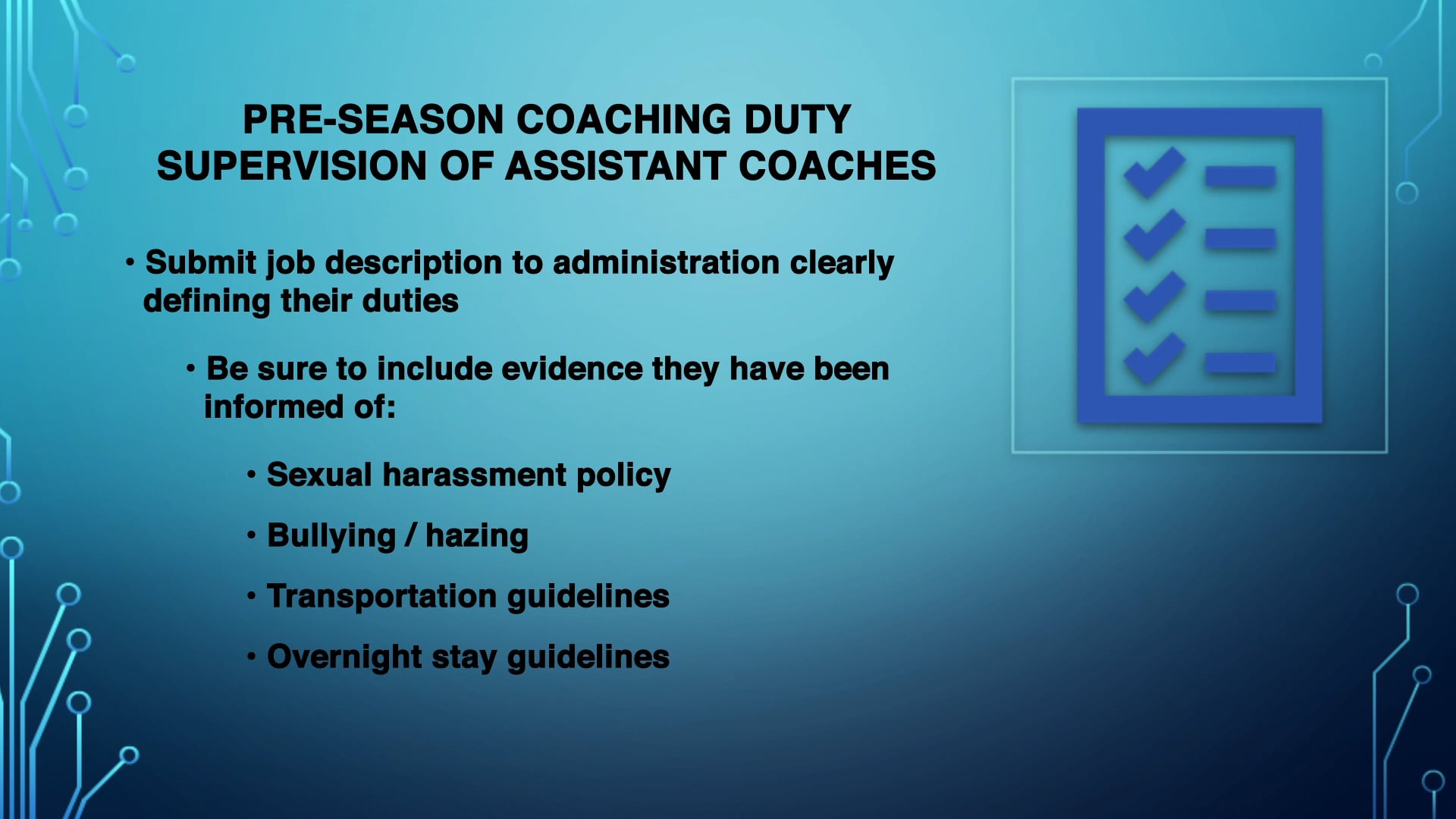 PRE-SEASON COACHING DUTY
SUPERVISION OF ASSISTANT COACHES

• Submit job description to administration clearly defining their duties

• Be sure to include evidence they have been informed of:

• Sexual harassment policy

• Bullying / hazing

• Transportation guidelines

• Overnight stay guidelines